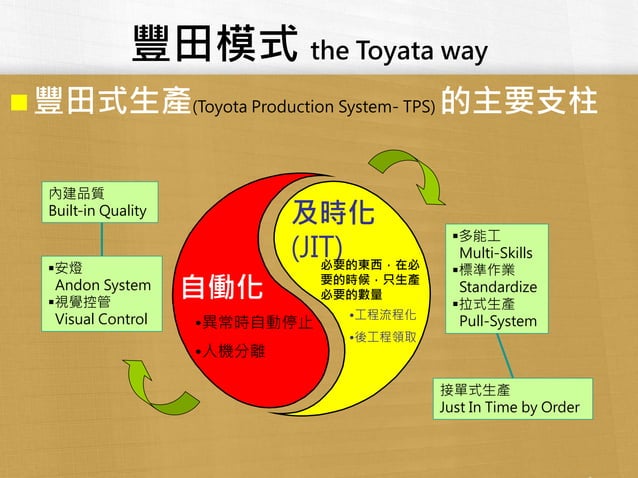 豐田模式 the Toyata way

■ 豐田式生產(Toyota Production System- TPS) 的主要支柱

內建品質
Built-in Quality

▪安燈
Andon System
▪視覺控管
Visual Control

自働化
•異常時自動停止
•人機分離

及時化
(JIT)
必要的東西，在必要的時候，只生產必要的數量
•工程流程化
•後工程領取

▪多能工
Multi-Skills
▪標準作業
Standardize
▪拉式生產
Pull-System

接單式生產
Just In Time by Order